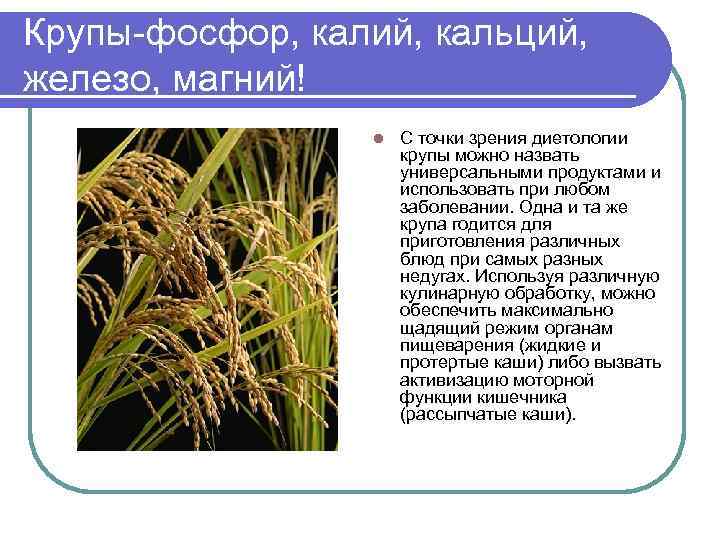 Крупы-фосфор, калий, кальций, железо, магний!

С точки зрения диетологии крупы можно назвать универсальными продуктами и использовать при любом заболевании. Одна и та же крупа годится для приготовления различных блюд при самых разных недугах. Используя различную кулинарную обработку, можно обеспечить максимально щадящий режим органам пищеварения (жидкие и протертые каши) либо вызвать активизацию моторной функции кишечника (рассыпчатые каши).